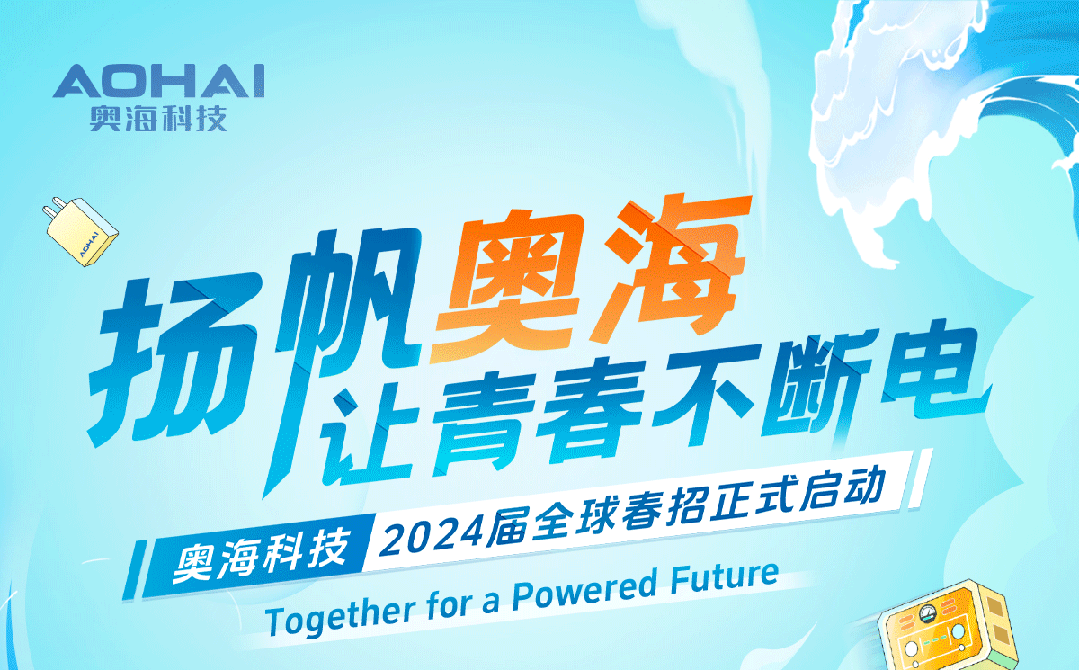 AOHAI
奥海科技

AOHAI

扬帆奥海
让青春不断电

奥海科技 2024届全球春招正式启动

Together for a Powered Future